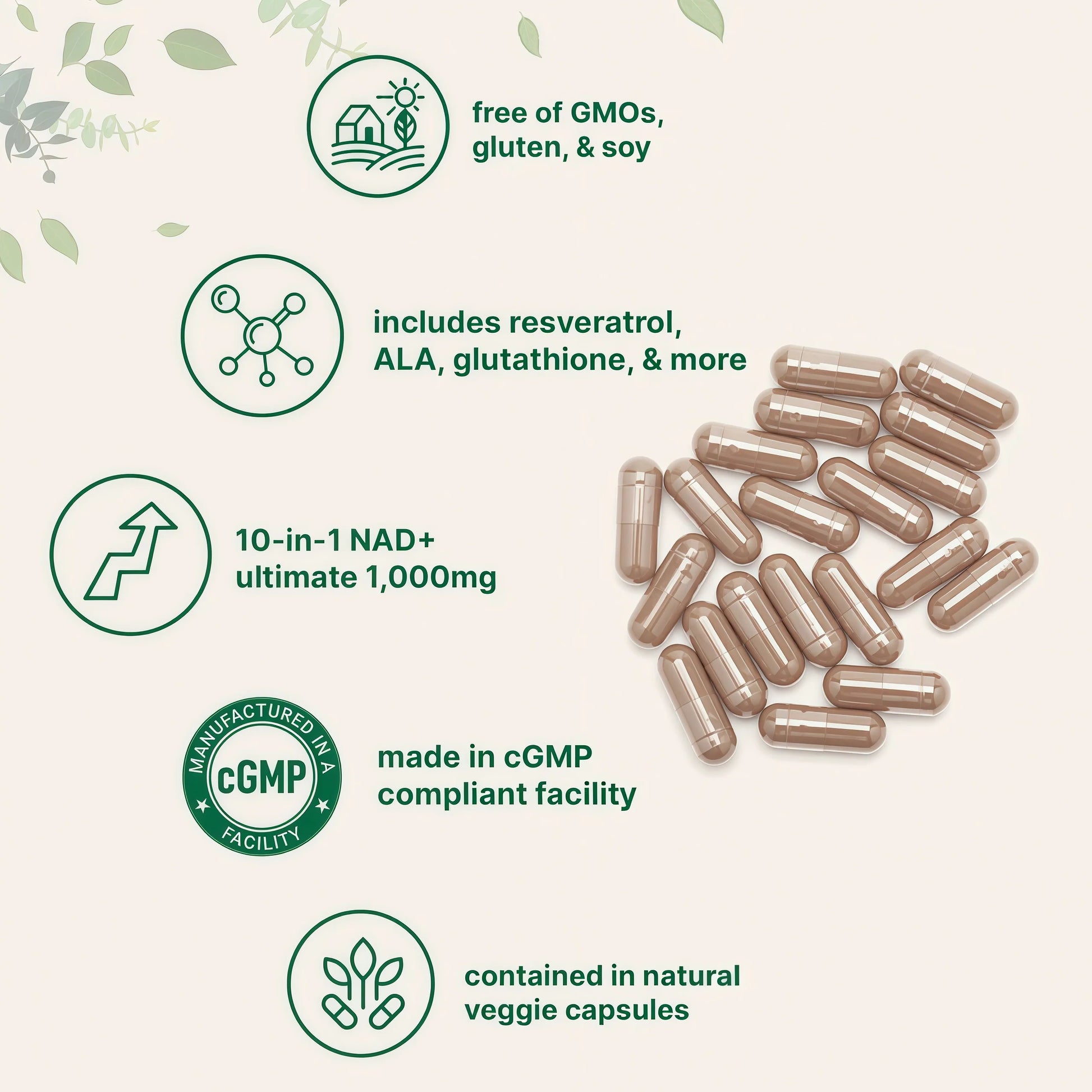 free of GMOs, gluten, & soy

includes resveratrol, ALA, glutathione, & more

10-in-1 NAD+ ultimate 1,000mg

MANUFACTURED IN A cGMP FACILITY

made in cGMP compliant facility

contained in natural veggie capsules